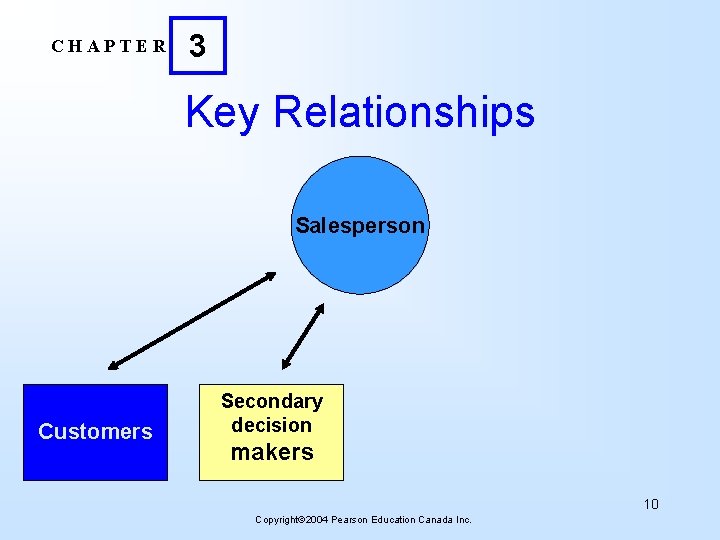 CHAPTER 3

Key Relationships

Salesperson

Customers

Secondary decision makers

10

Copyright©2004 Pearson Education Canada Inc.